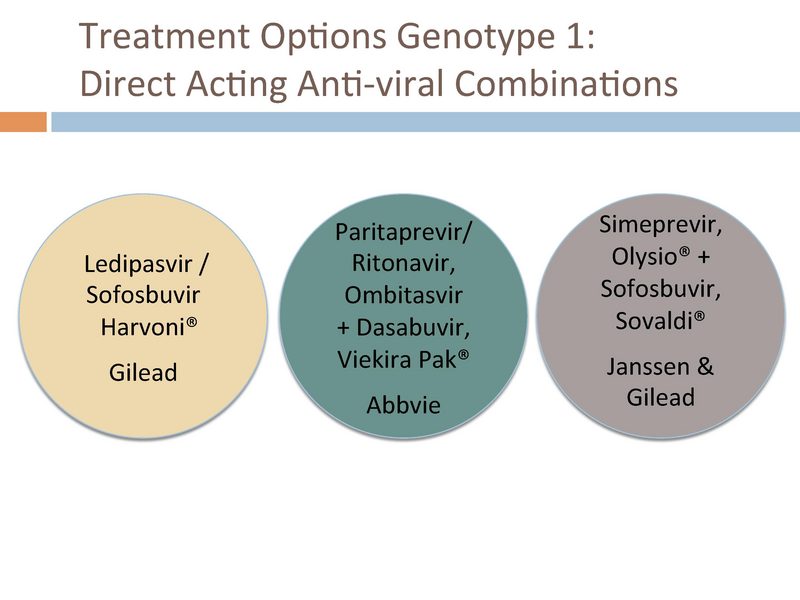 Treatment Options Genotype 1:
Direct Acting Anti-viral Combinations

Ledipasvir / Sofosbuvir Harvoni®

Gilead

Paritaprevir/ Ritonavir, Ombitasvir + Dasabuvir, Viekira Pak®

Abbvie

Simeprevir, Olysio® + Sofosbuvir, Sovaldi®

Janssen & Gilead